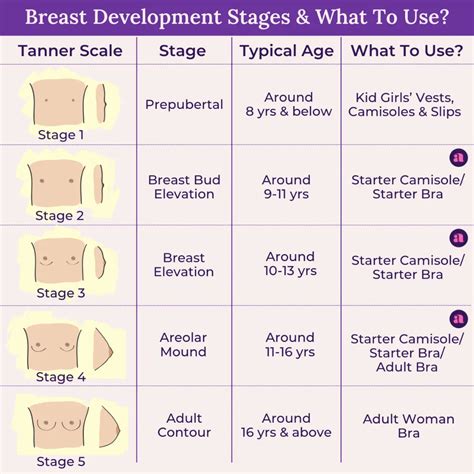 Breast Development Stages & What To Use?

| Tanner Scale | Stage | Typical Age | What To Use? |
|---|---|---|---|
| Stage 1 | Prepubertal | Around 8 yrs & below | Kid Girls' Vests, Camisoles & Slips |
| Stage 2 | Breast Bud Elevation | Around 9-11 yrs | a Starter Camisole/ Starter Bra |
| Stage 3 | Breast Elevation | Around 10-13 yrs | a Starter Camisole/ Starter Bra |
| Stage 4 | Areolar Mound | Around 11-16 yrs | a Starter Camisole/ Starter Bra/ Adult Bra |
| Stage 5 | Adult Contour | Around 16 yrs & above | Adult Woman Bra |